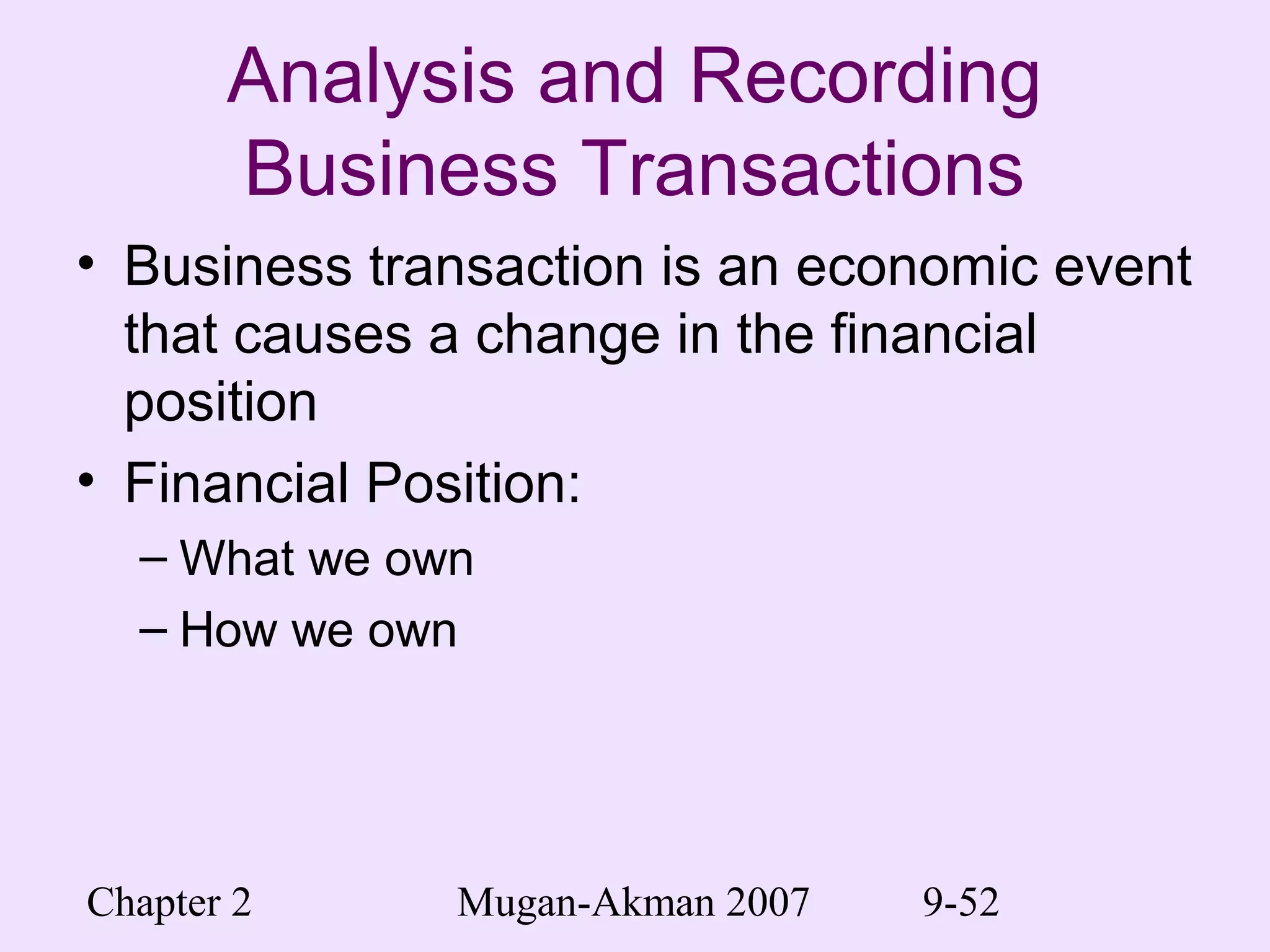 Analysis and Recording Business Transactions

• Business transaction is an economic event that causes a change in the financial position

• Financial Position:

– What we own

– How we own

Chapter 2 Mugan-Akman 2007 9-52